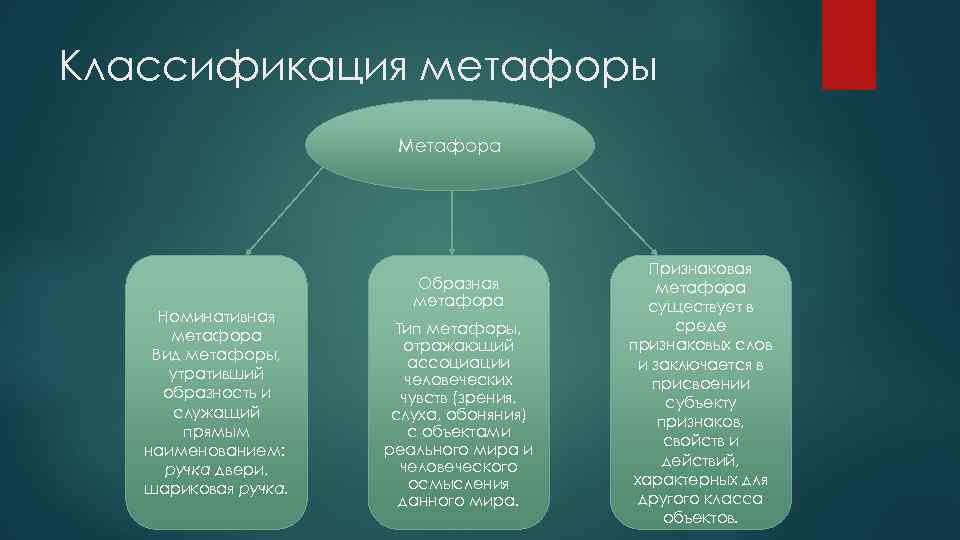 Классификация метафоры

Метафора

Номинативная метафора
Вид метафоры, утративший образность и служащий прямым наименованием: ручка двери, шариковая ручка.

Образная метафора
Тип метафоры, отражающий ассоциации человеческих чувств (зрения, слуха, обоняния) с объектами реального мира и человеческого осмысления данного мира.

Признаковая метафора существует в среде признаковых слов и заключается в присвоении субъекту признаков, свойств и действий, характерных для другого класса объектов.